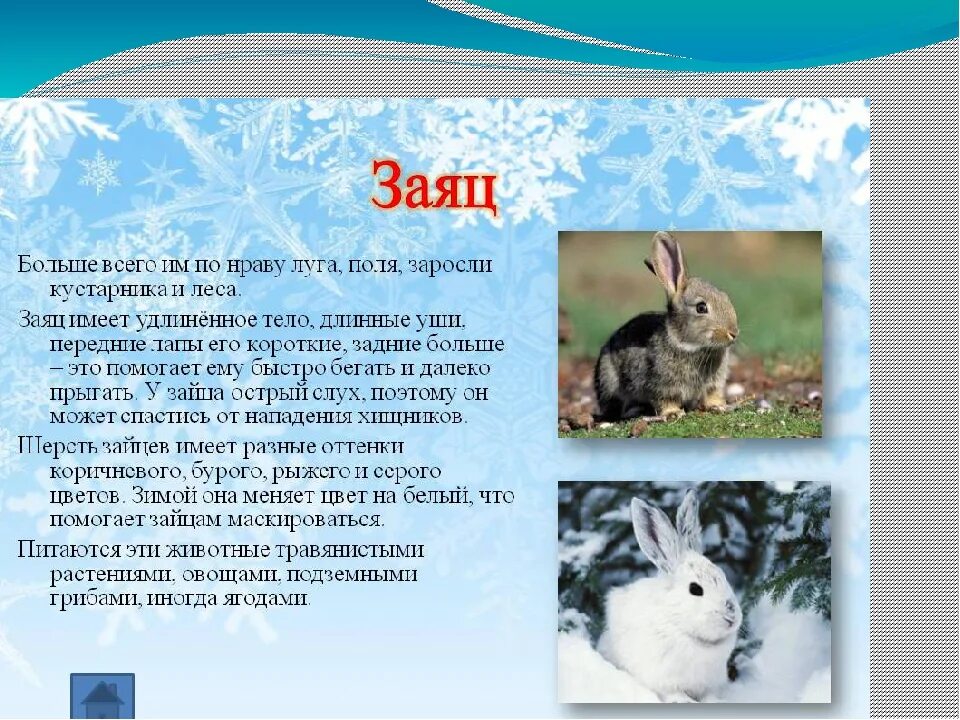 Заяц

Больше всего им по нраву луга, поля, заросли кустарника и леса.

Заяц имеет удлинённое тело, длинные уши, передние лапы его короткие, задние больше – это помогает ему быстро бегать и далеко прыгать. У зайца острый слух, поэтому он может спастись от нападения хищников.

Шерсть зайцев имеет разные оттенки коричневого, бурого, рыжего и серого цветов. Зимой она меняет цвет на белый, что помогает зайцам маскироваться.

Питаются эти животные травянистыми растениями, овощами, подземными грибами, иногда ягодами.